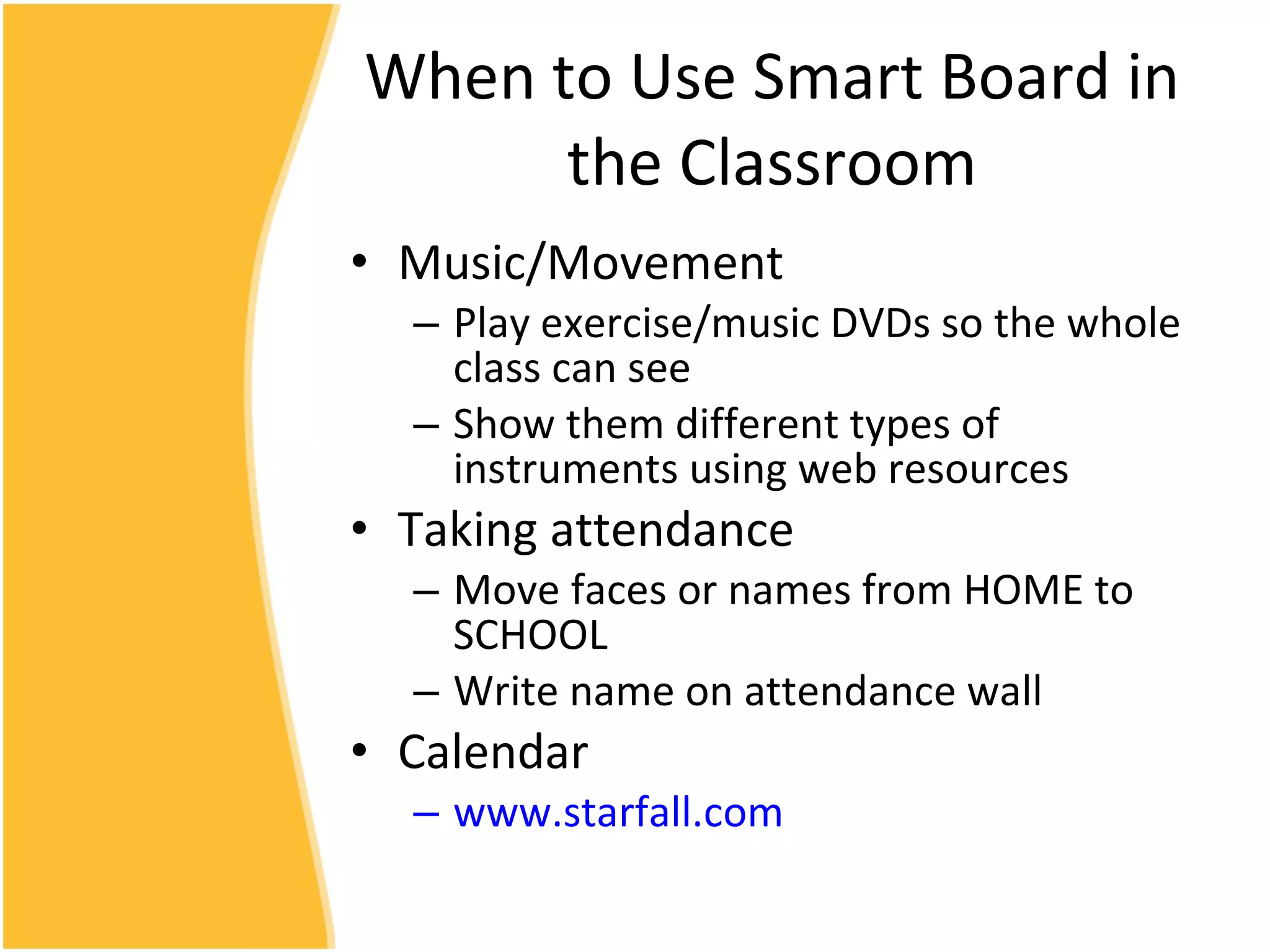 When to Use Smart Board in the Classroom

• Music/Movement
  – Play exercise/music DVDs so the whole class can see
  – Show them different types of instruments using web resources
• Taking attendance
  – Move faces or names from HOME to SCHOOL
  – Write name on attendance wall
• Calendar
  – www.starfall.com